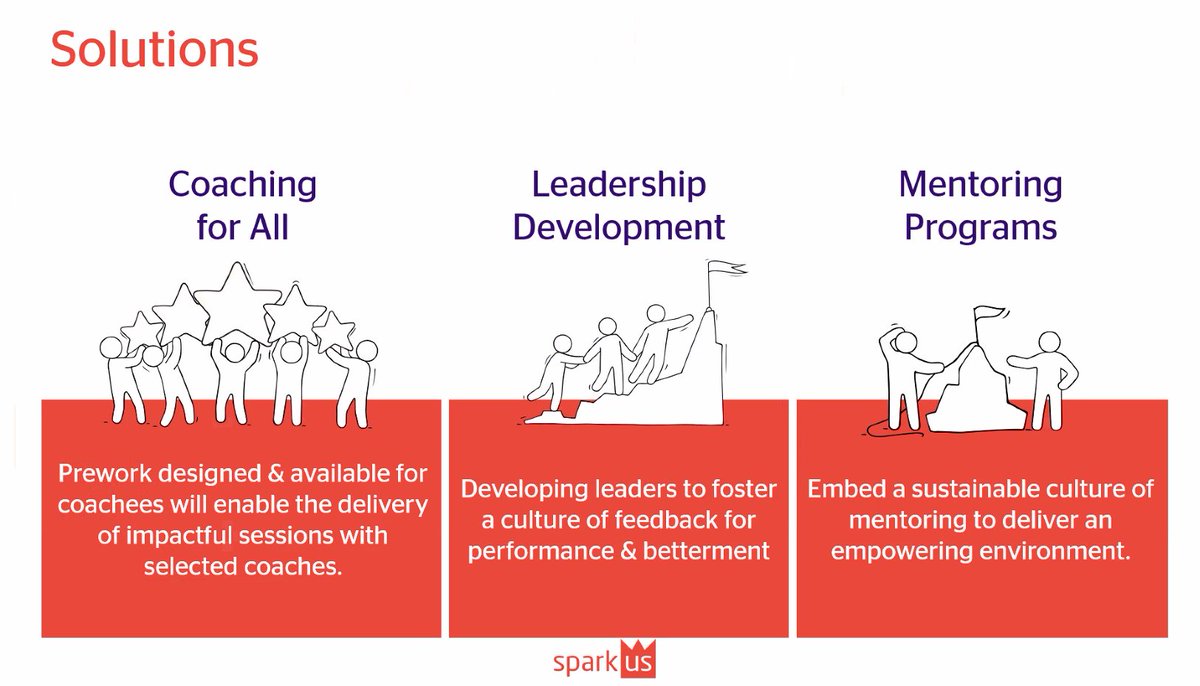 Solutions

Coaching for All

Prework designed & available for coachees will enable the delivery of impactful sessions with selected coaches.

Leadership Development

Developing leaders to foster a culture of feedback for performance & betterment

Mentoring Programs

Embed a sustainable culture of mentoring to deliver an empowering environment.

spark us